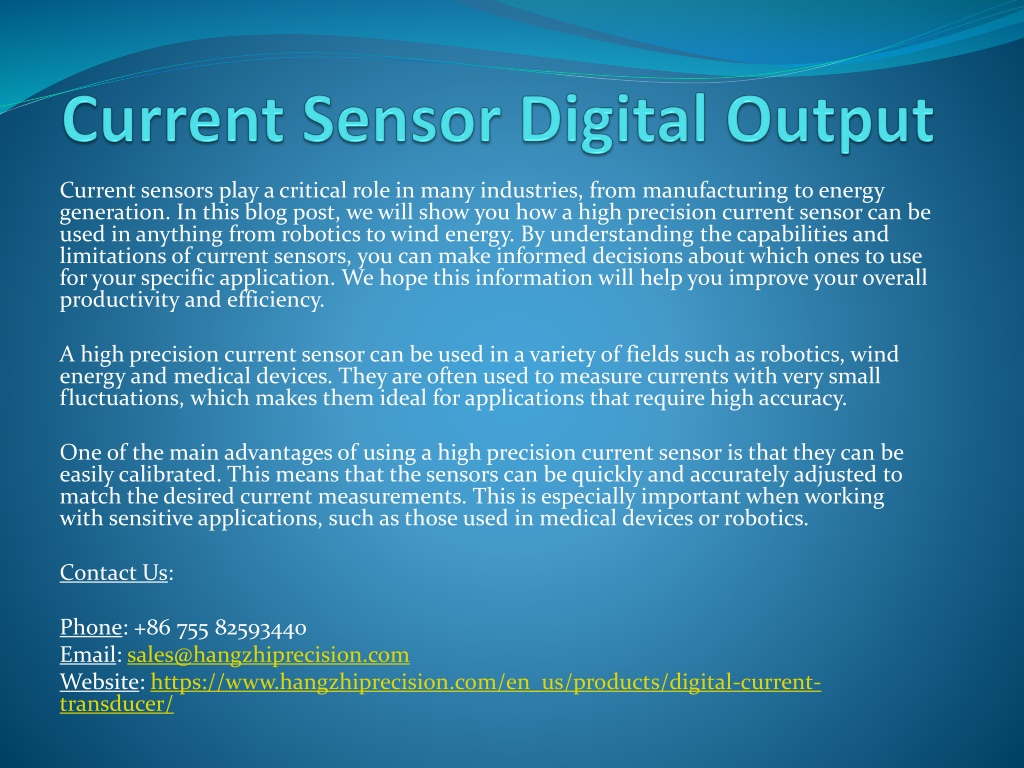 Current Sensor Digital Output

Current sensors play a critical role in many industries, from manufacturing to energy generation. In this blog post, we will show you how a high precision current sensor can be used in anything from robotics to wind energy. By understanding the capabilities and limitations of current sensors, you can make informed decisions about which ones to use for your specific application. We hope this information will help you improve your overall productivity and efficiency.

A high precision current sensor can be used in a variety of fields such as robotics, wind energy and medical devices. They are often used to measure currents with very small fluctuations, which makes them ideal for applications that require high accuracy.

One of the main advantages of using a high precision current sensor is that they can be easily calibrated. This means that the sensors can be quickly and accurately adjusted to match the desired current measurements. This is especially important when working with sensitive applications, such as those used in medical devices or robotics.

Contact Us:

Phone: +86 755 82593440
Email: sales@hangzhiprecision.com
Website: https://www.hangzhiprecision.com/en_us/products/digital-current-transducer/